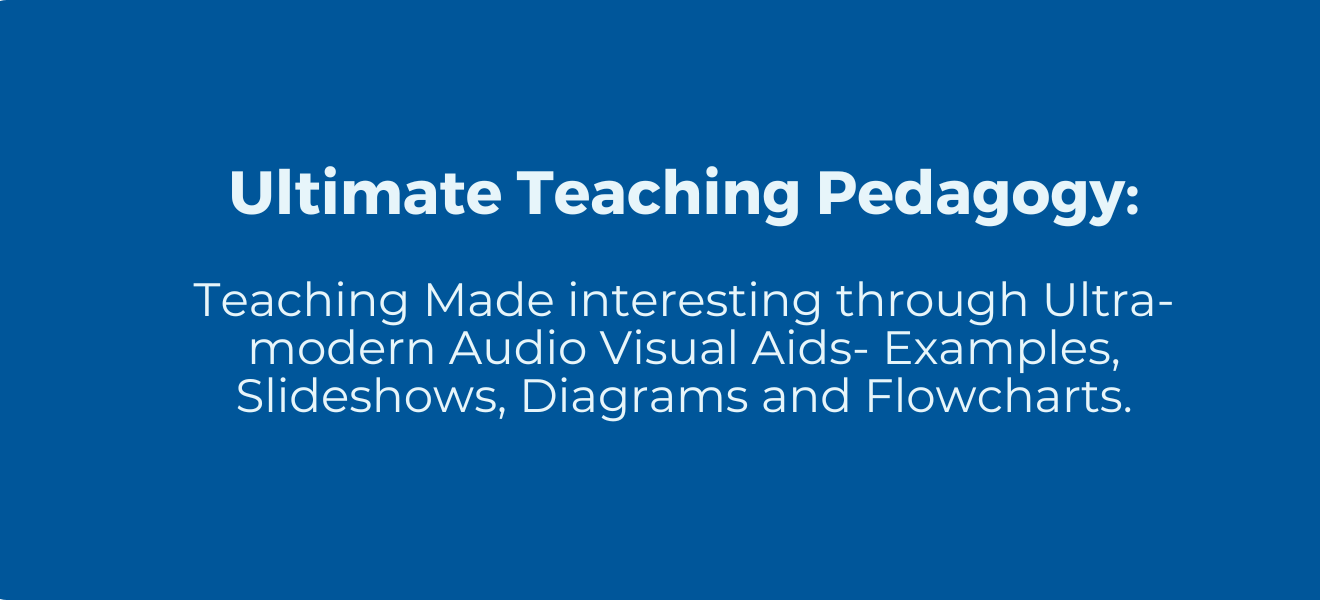 Ultimate Teaching Pedagogy:

Teaching Made interesting through Ultra-modern Audio Visual Aids- Examples, Slideshows, Diagrams and Flowcharts.